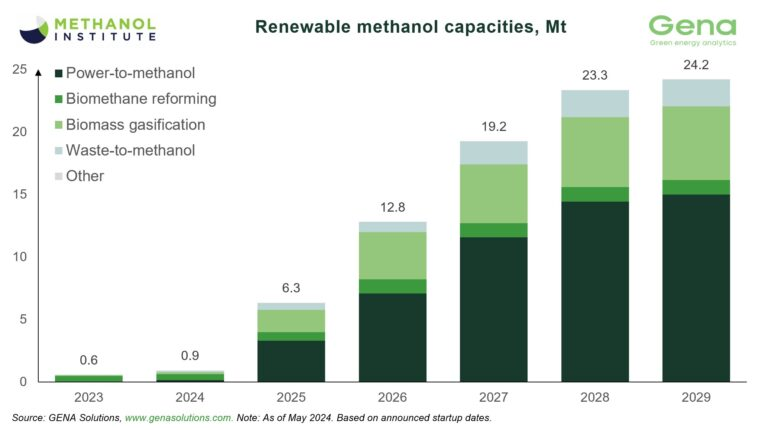 METHANOL INSTITUTE

Renewable methanol capacities, Mt

Gena
Green energy analytics

25
20
15
10
5
0

Power-to-methanol
Biomethane reforming
Biomass gasification
Waste-to-methanol
Other

0.6
0.9
6.3
12.8
19.2
23.3
24.2

2023
2024
2025
2026
2027
2028
2029

Source: GENA Solutions, www.genasolutions.com. Note: As of May 2024. Based on announced startup dates.